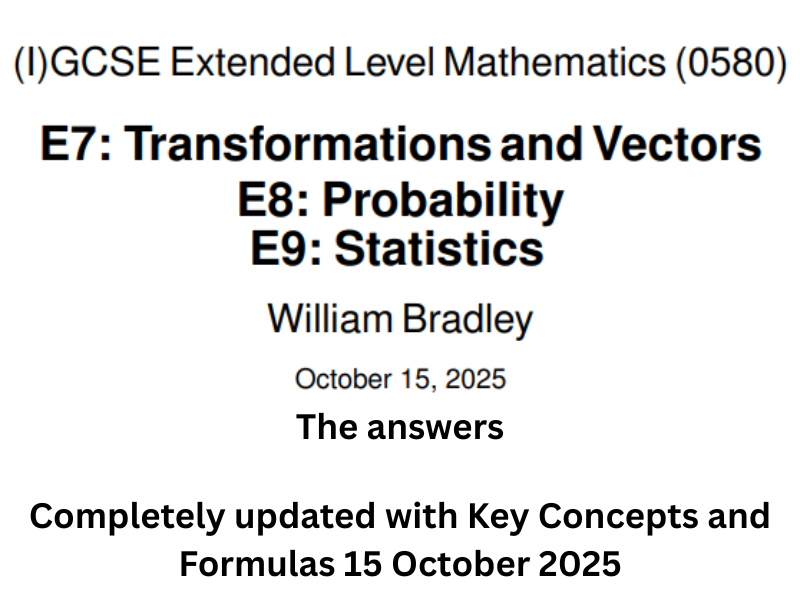 (I)GCSE Extended Level Mathematics (0580)

E7: Transformations and Vectors
E8: Probability
E9: Statistics

William Bradley

October 15, 2025

The answers

Completely updated with Key Concepts and Formulas 15 October 2025